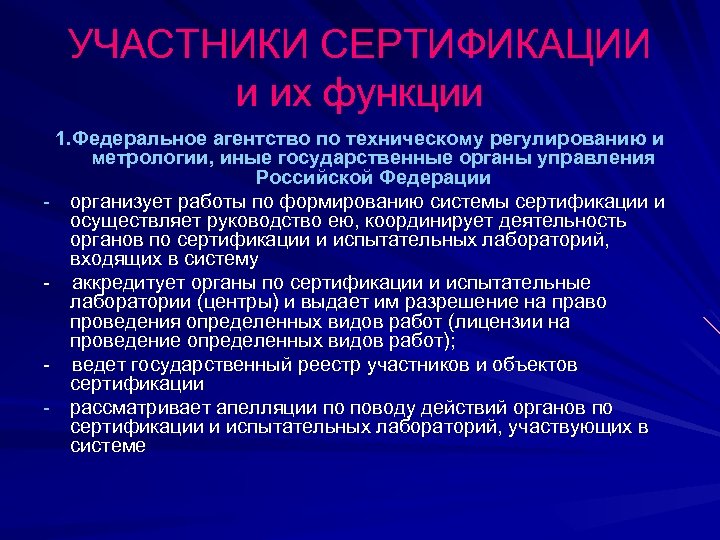 УЧАСТНИКИ СЕРТИФИКАЦИИ
и их функции

1.Федеральное агентство по техническому регулированию и метрологии, иные государственные органы управления Российской Федерации

- организует работы по формированию системы сертификации и осуществляет руководство ею, координирует деятельность органов по сертификации и испытательных лабораторий, входящих в систему

- аккредитует органы по сертификации и испытательные лаборатории (центры) и выдает им разрешение на право проведения определенных видов работ (лицензии на проведение определенных видов работ);

- ведет государственный реестр участников и объектов сертификации

- рассматривает апелляции по поводу действий органов по сертификации и испытательных лабораторий, участвующих в системе